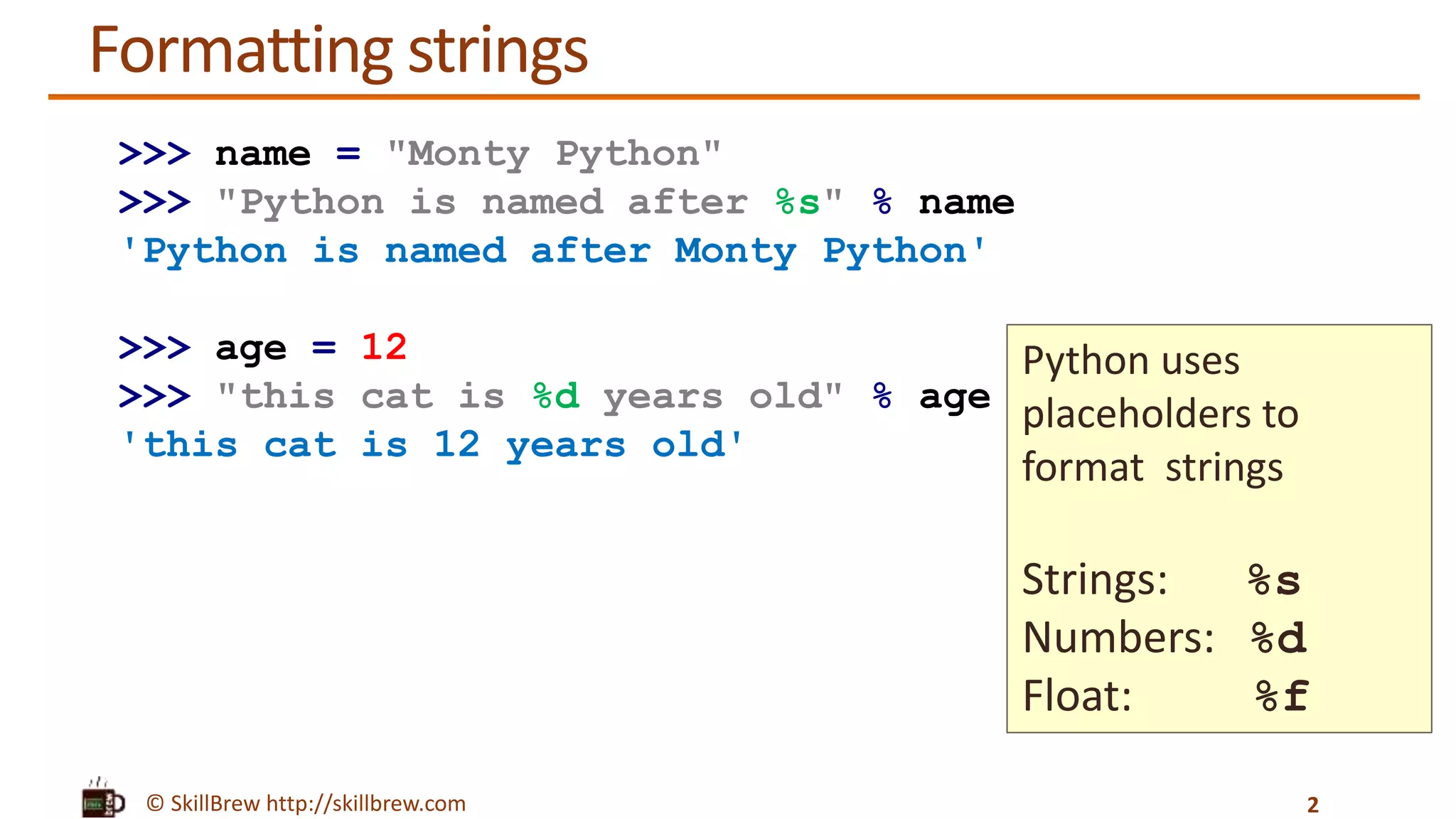 Formatting strings

>>> name = "Monty Python"
>>> "Python is named after %s" % name
'Python is named after Monty Python'

>>> age = 12
>>> "this cat is %d years old" % age
'this cat is 12 years old'

Python uses placeholders to format strings

Strings: %s
Numbers: %d
Float: %f

© SkillBrew http://skillbrew.com

2